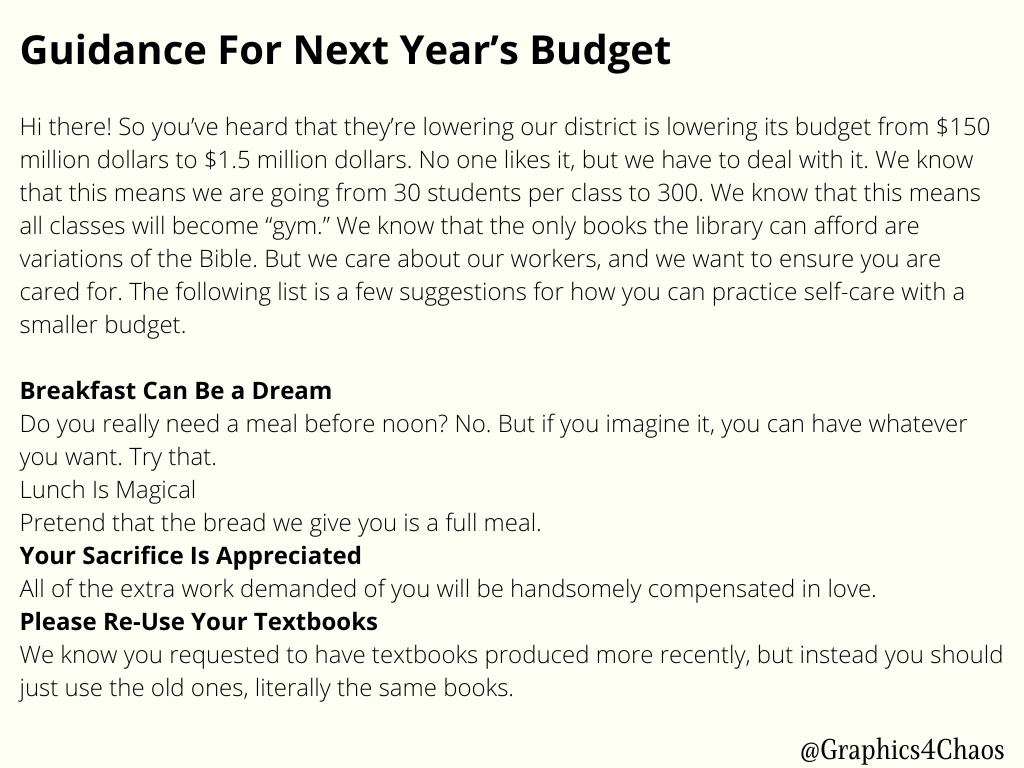 Guidance For Next Year's Budget

Hi there! So you've heard that they're lowering our district is lowering its budget from $150 million dollars to $1.5 million dollars. No one likes it, but we have to deal with it. We know that this means we are going from 30 students per class to 300. We know that this means all classes will become "gym." We know that the only books the library can afford are variations of the Bible. But we care about our workers, and we want to ensure you are cared for. The following list is a few suggestions for how you can practice self-care with a smaller budget.

Breakfast Can Be a Dream
Do you really need a meal before noon? No. But if you imagine it, you can have whatever you want. Try that.
Lunch Is Magical
Pretend that the bread we give you is a full meal.
Your Sacrifice Is Appreciated
All of the extra work demanded of you will be handsomely compensated in love.
Please Re-Use Your Textbooks
We know you requested to have textbooks produced more recently, but instead you should just use the old ones, literally the same books.

@Graphics4Chaos